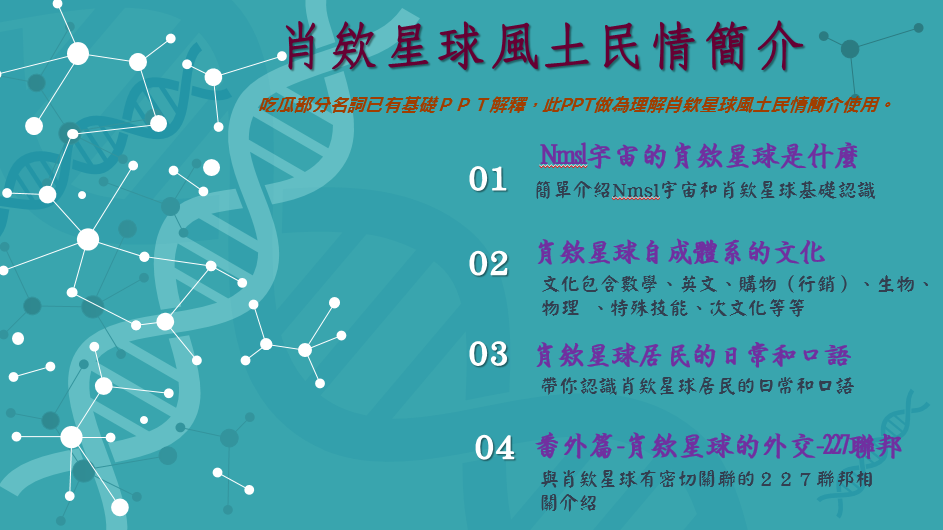 肖欸星球風土民情簡介

吃瓜部分名詞已有基礎ＰＰＴ解釋，此PPT做為理解肖欸星球風土民情簡介使用。

01 Nmsl宇宙的肖欸星球是什麼

簡單介紹Nmsl宇宙和肖欸星球基礎認識

02 肖欸星球自成體系的文化

文化包含數學、英文、購物（行銷）、生物、物理 、特殊技能、次文化等等

03 肖欸星球居民的日常和口語

帶你認識肖欸星球居民的日常和口語

04 番外篇-肖欸星球的外交-227聯邦

與肖欸星球有密切關聯的２２７聯邦相關介紹